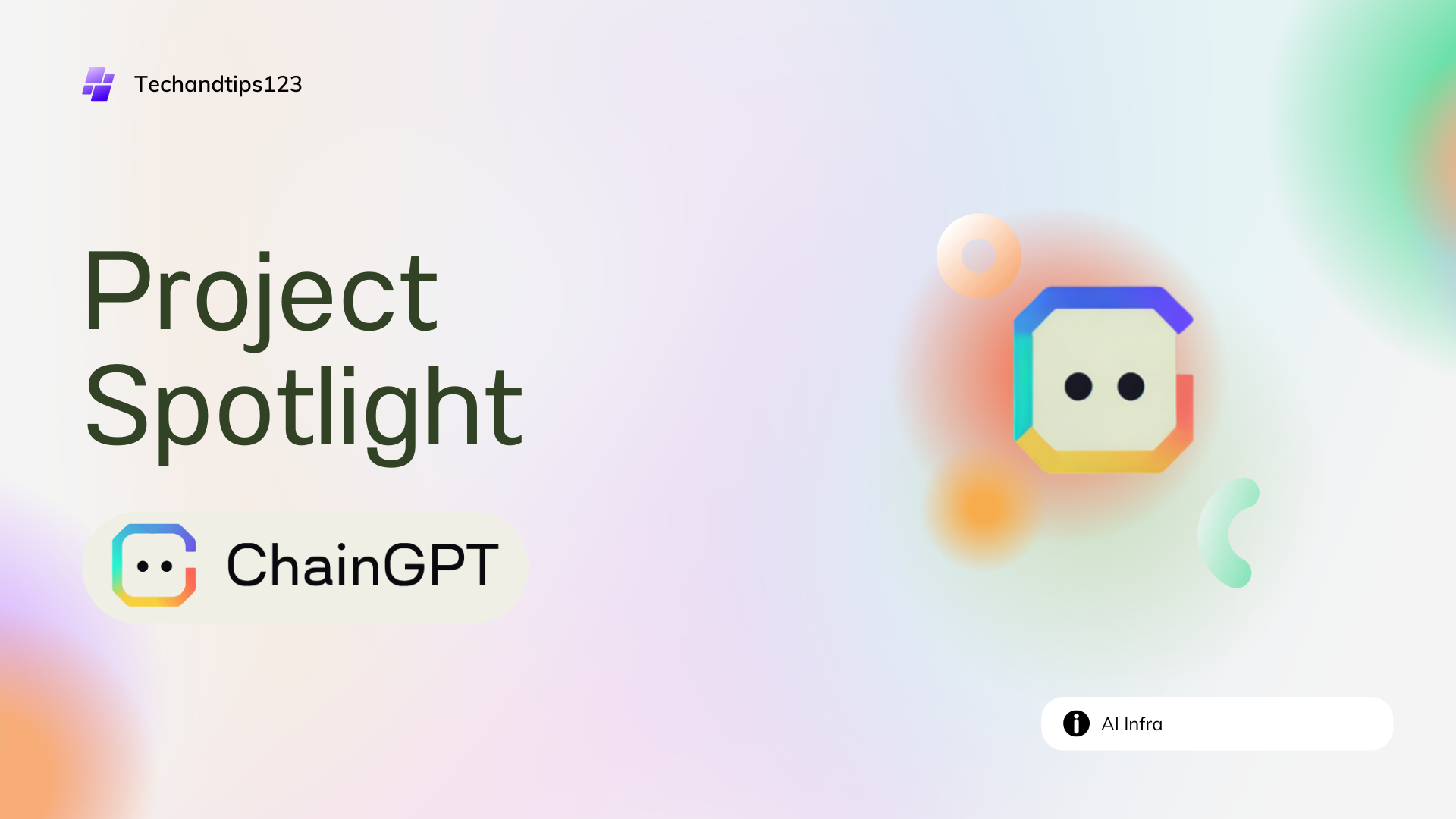 Techandtips123

Project Spotlight

ChainGPT

AI Infra